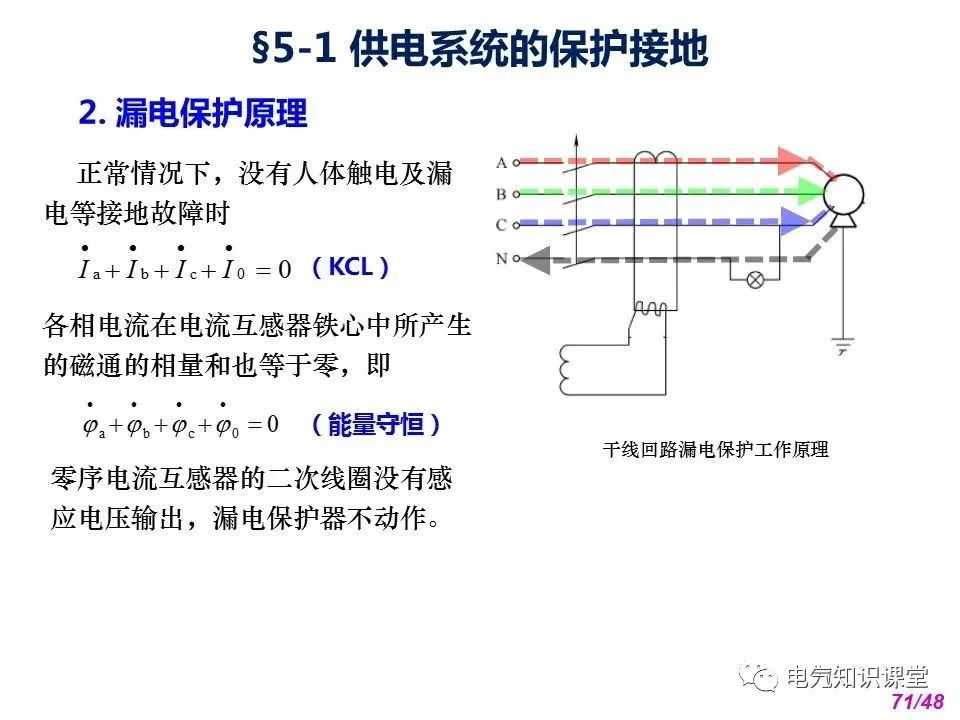 §5-1 供电系统的保护接地

2. 漏电保护原理

正常情况下，没有人体触电及漏电等接地故障时

$\dot{I}_a+\dot{I}_b+\dot{I}_c+\dot{I}_0=0$ （KCL）

各相电流在电流互感器铁心中所产生的磁通的相量和也等于零，即

$\dot{\varphi}_a+\dot{\varphi}_b+\dot{\varphi}_c+\dot{\varphi}_0=0$ （能量守恒）

零序电流互感器的二次线圈没有感应电压输出，漏电保护器不动作。

A
B
C
N

干线回路漏电保护工作原理

电气知识课堂

71/48